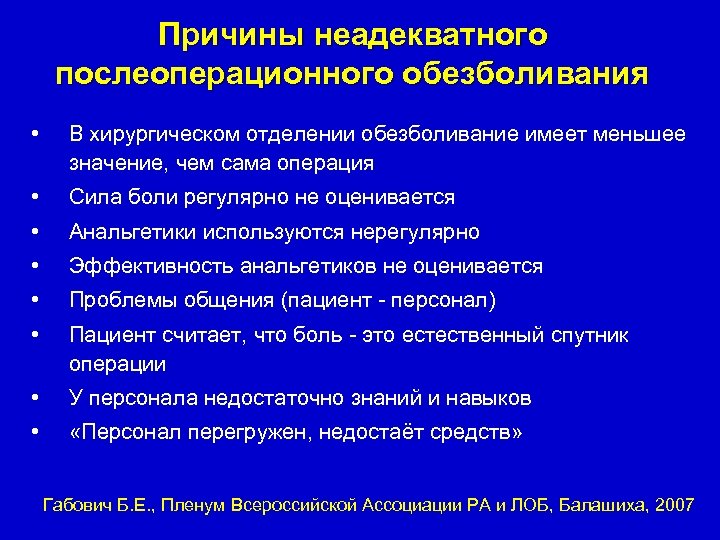 Причины неадекватного послеоперационного обезболивания

• В хирургическом отделении обезболивание имеет меньшее значение, чем сама операция
• Сила боли регулярно не оценивается
• Анальгетики используются нерегулярно
• Эффективность анальгетиков не оценивается
• Проблемы общения (пациент - персонал)
• Пациент считает, что боль - это естественный спутник операции
• У персонала недостаточно знаний и навыков
• «Персонал перегружен, недостаёт средств»

Габович Б.Е., Пленум Всероссийской Ассоциации РА и ЛОБ, Балашиха, 2007